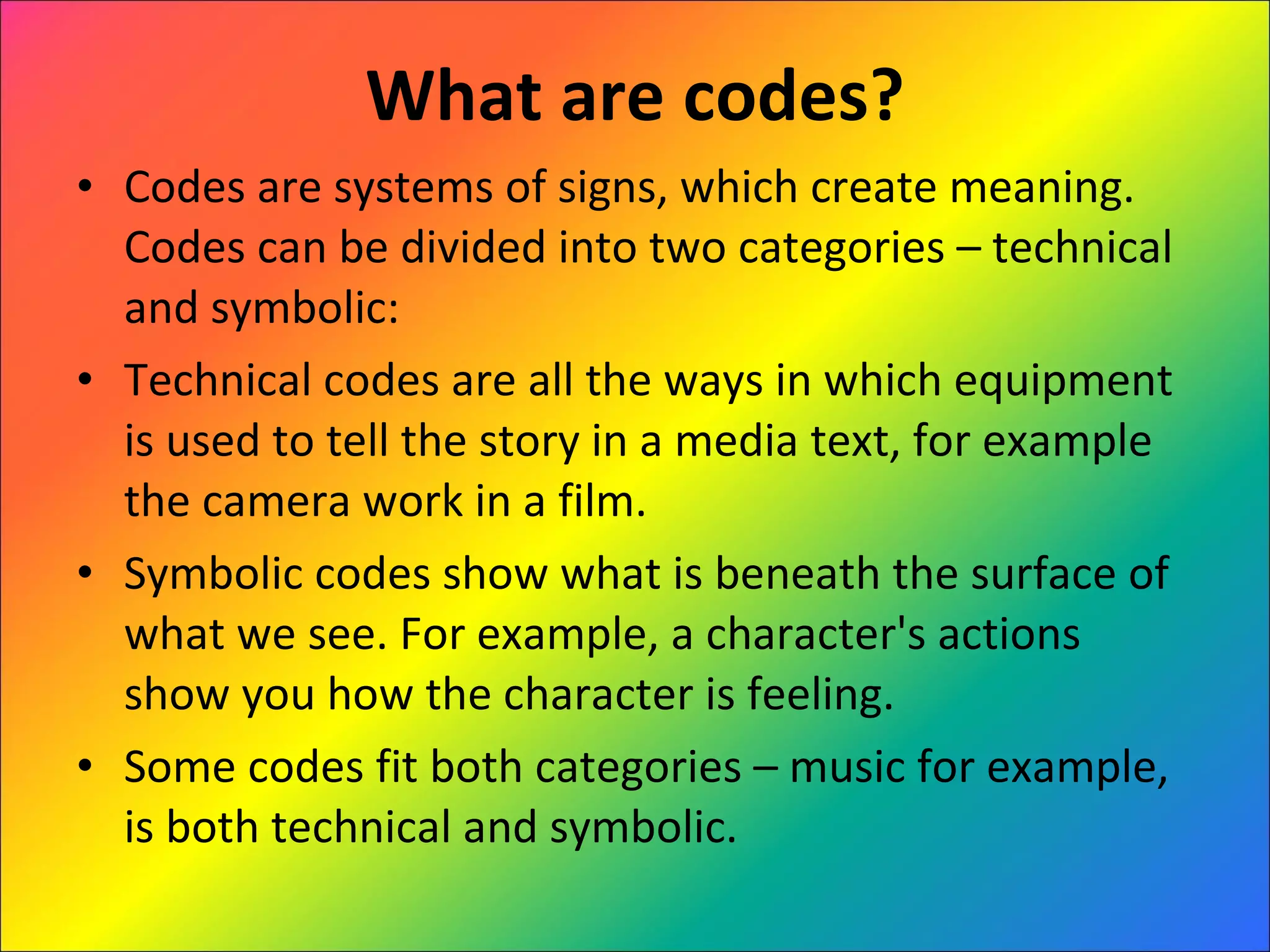 What are codes?

• Codes are systems of signs, which create meaning. Codes can be divided into two categories – technical and symbolic:

• Technical codes are all the ways in which equipment is used to tell the story in a media text, for example the camera work in a film.

• Symbolic codes show what is beneath the surface of what we see. For example, a character's actions show you how the character is feeling.

• Some codes fit both categories – music for example, is both technical and symbolic.